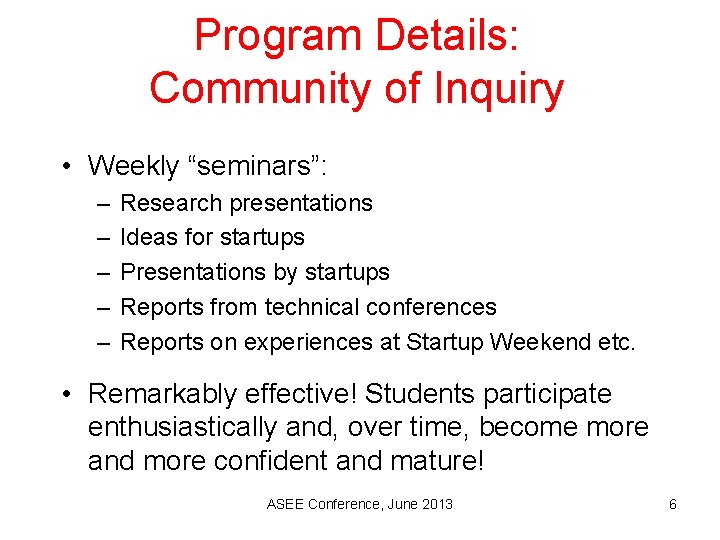 Program Details:
Community of Inquiry

• Weekly “seminars”:
– Research presentations
– Ideas for startups
– Presentations by startups
– Reports from technical conferences
– Reports on experiences at Startup Weekend etc.

• Remarkably effective! Students participate enthusiastically and, over time, become more and more confident and mature!

ASEE Conference, June 2013

6